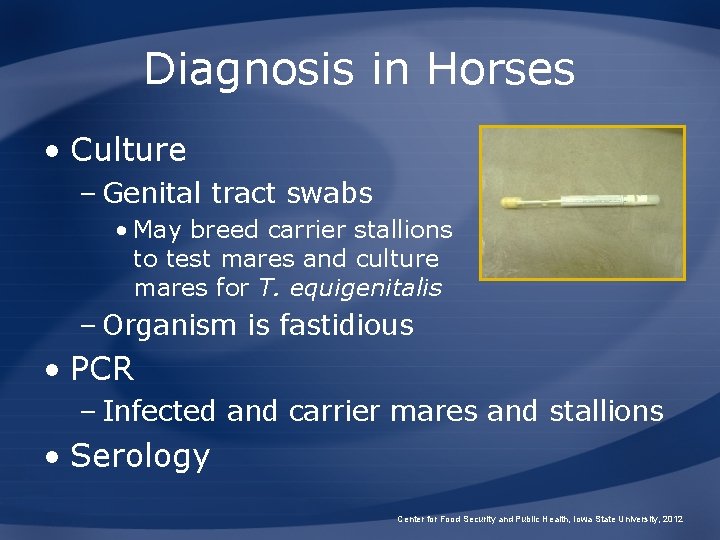 Diagnosis in Horses

• Culture
– Genital tract swabs
• May breed carrier stallions to test mares and culture mares for T. equigenitalis
– Organism is fastidious
• PCR
– Infected and carrier mares and stallions
• Serology

Center for Food Security and Public Health, Iowa State University, 2012